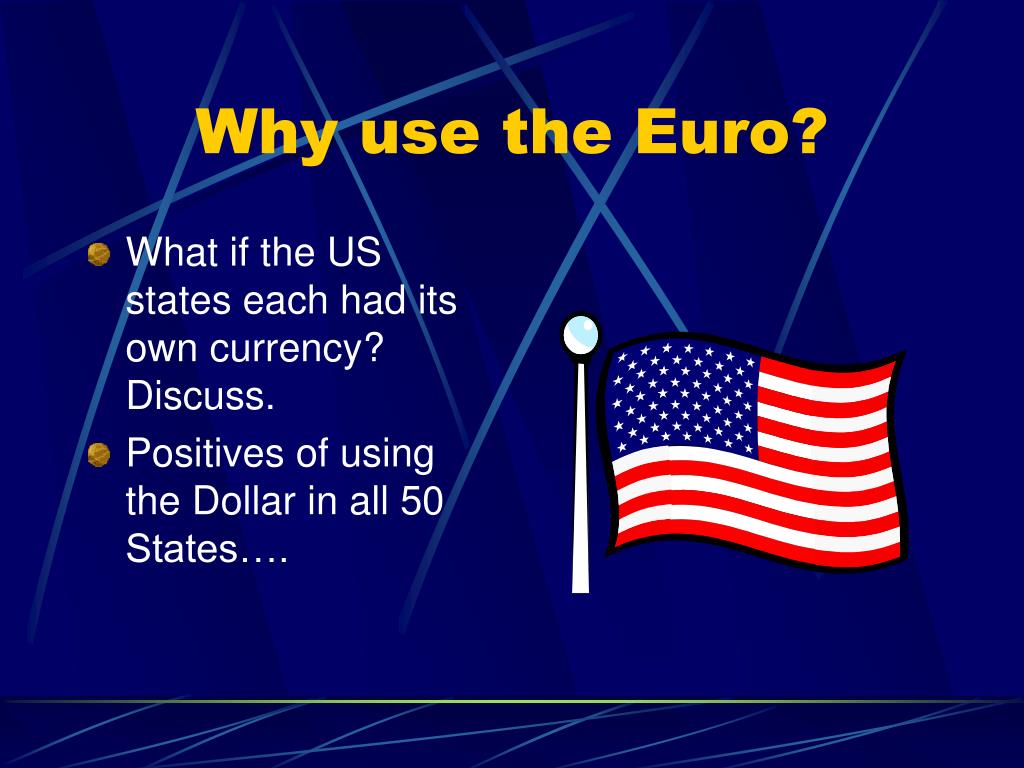 Why use the Euro?

What if the US states each had its own currency? Discuss.

Positives of using the Dollar in all 50 States….